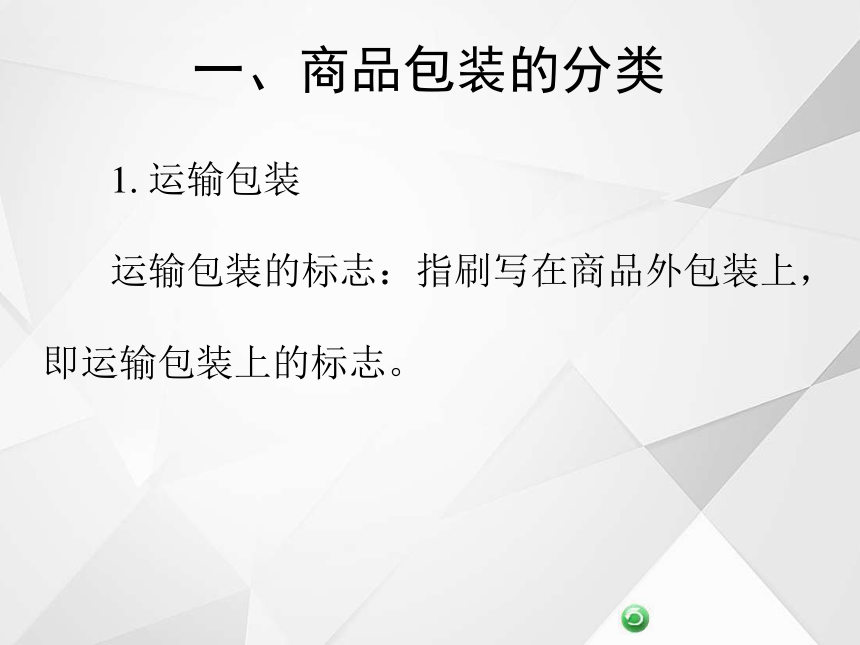 一、商品包装的分类

1. 运输包装

运输包装的标志：指刷写在商品外包装上，即运输包装上的标志。